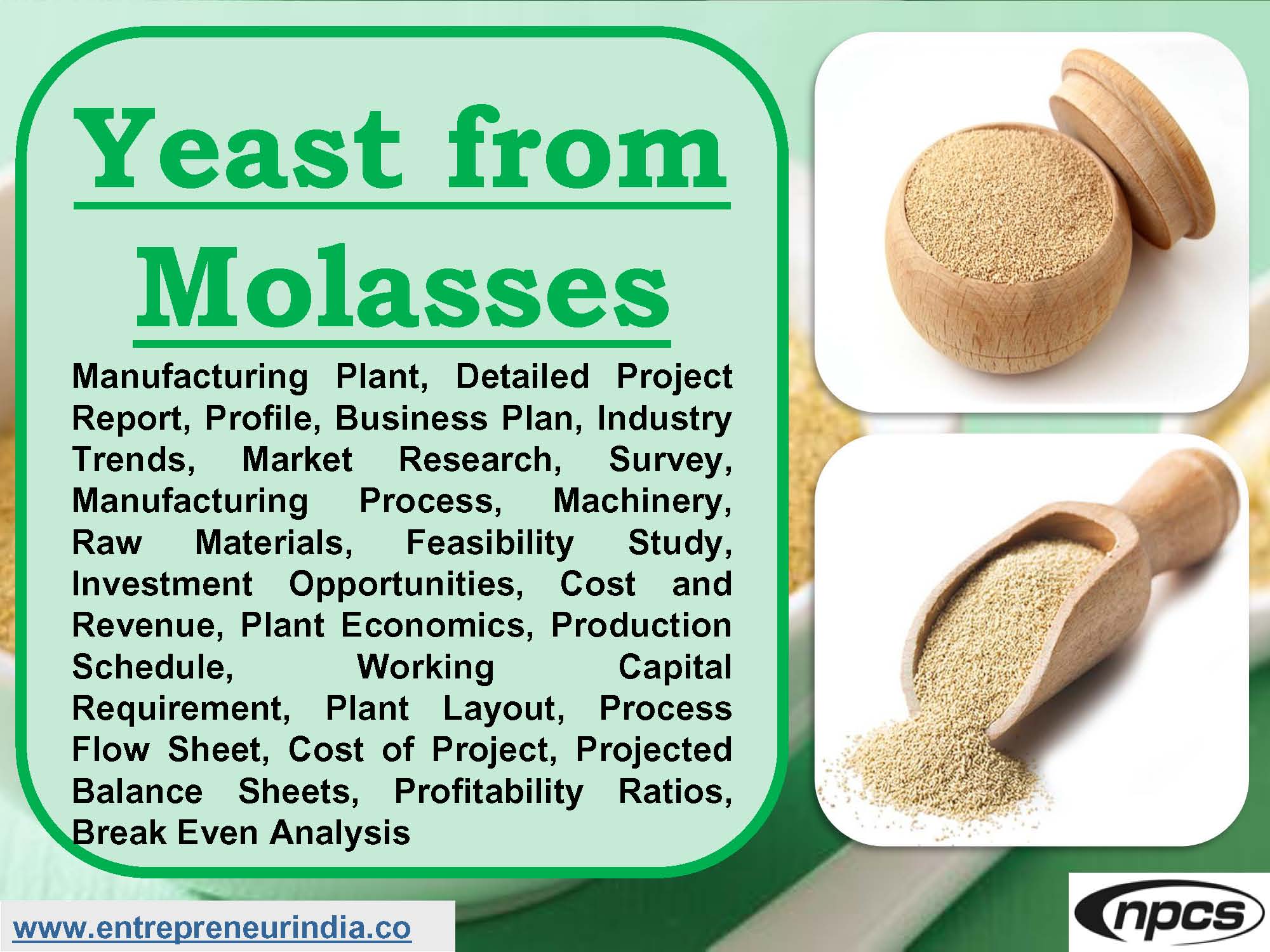 Yeast from Molasses

Manufacturing Plant, Detailed Project Report, Profile, Business Plan, Industry Trends, Market Research, Survey, Manufacturing Process, Machinery, Raw Materials, Feasibility Study, Investment Opportunities, Cost and Revenue, Plant Economics, Production Schedule, Working Capital Requirement, Plant Layout, Process Flow Sheet, Cost of Project, Projected Balance Sheets, Profitability Ratios, Break Even Analysis

www.entrepreneurindia.co

npcs